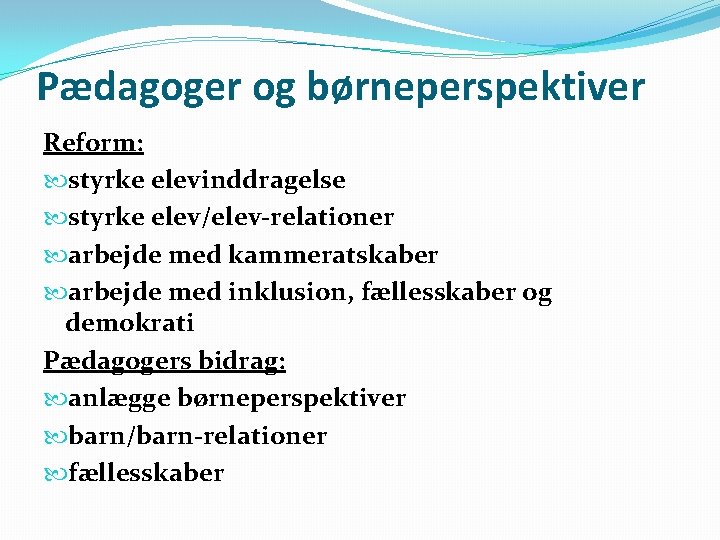 Pædagoger og børneperspektiver

Reform:

styrke elevinddragelse

styrke elev/elev-relationer

arbejde med kammeratskaber

arbejde med inklusion, fællesskaber og demokrati

Pædagogers bidrag:

anlægge børneperspektiver

barn/barn-relationer

fællesskaber